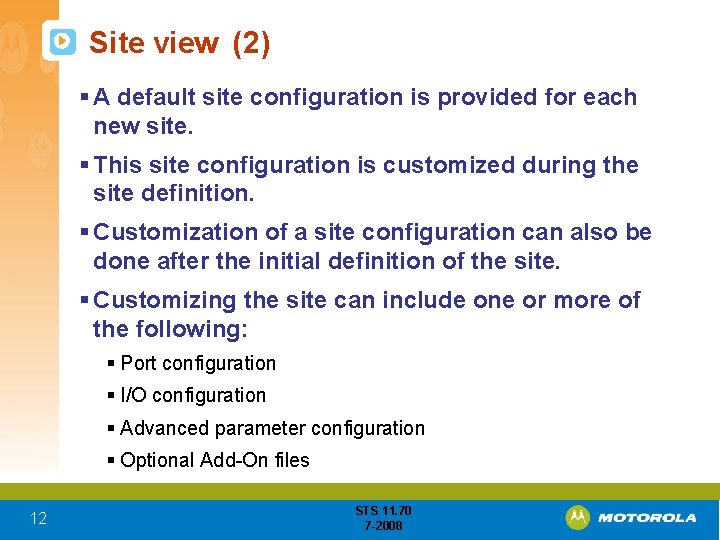 Site view (2)

▪ A default site configuration is provided for each new site.

▪ This site configuration is customized during the site definition.

▪ Customization of a site configuration can also be done after the initial definition of the site.

▪ Customizing the site can include one or more of the following:

▪ Port configuration

▪ I/O configuration

▪ Advanced parameter configuration

▪ Optional Add-On files

12

STS 11.70
7-2008

MOTOROLA